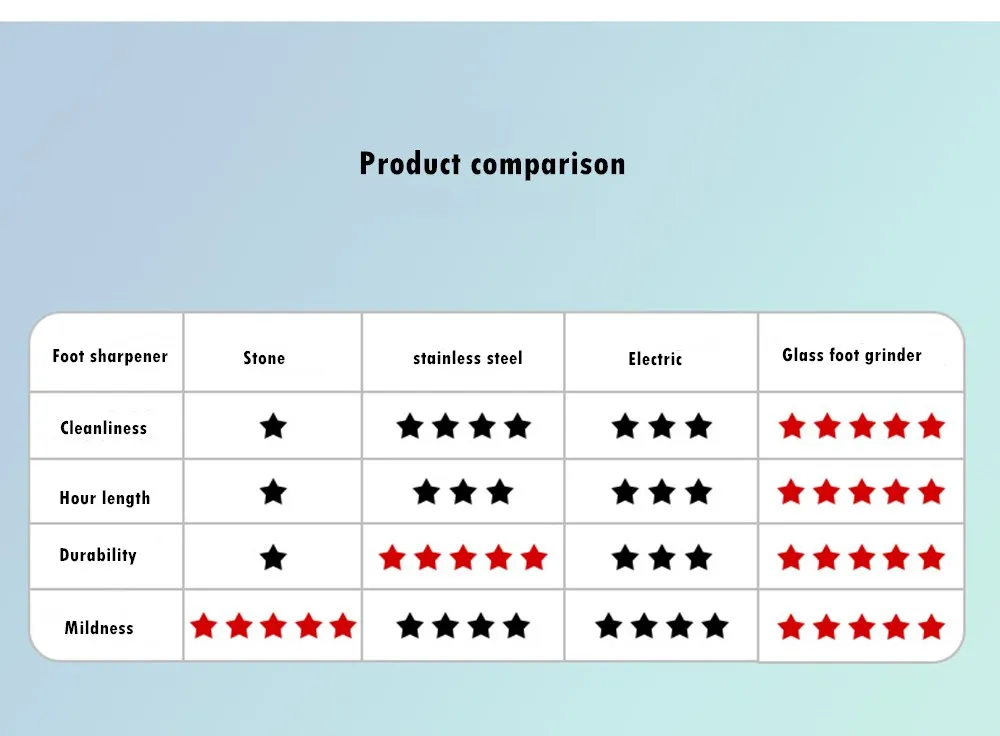 Product comparison

| Foot sharpener | Stone | stainless steel | Electric | Glass foot grinder |
|---|---|---|---|---|
| Cleanliness | ★ | ★★★★ | ★★★ | ★★★★★ |
| Hour length | ★ | ★★★ | ★★★ | ★★★★★ |
| Durability | ★ | ★★★★★ | ★★★ | ★★★★★ |
| Mildness | ★★★★★ | ★★★★ | ★★★★ | ★★★★★ |